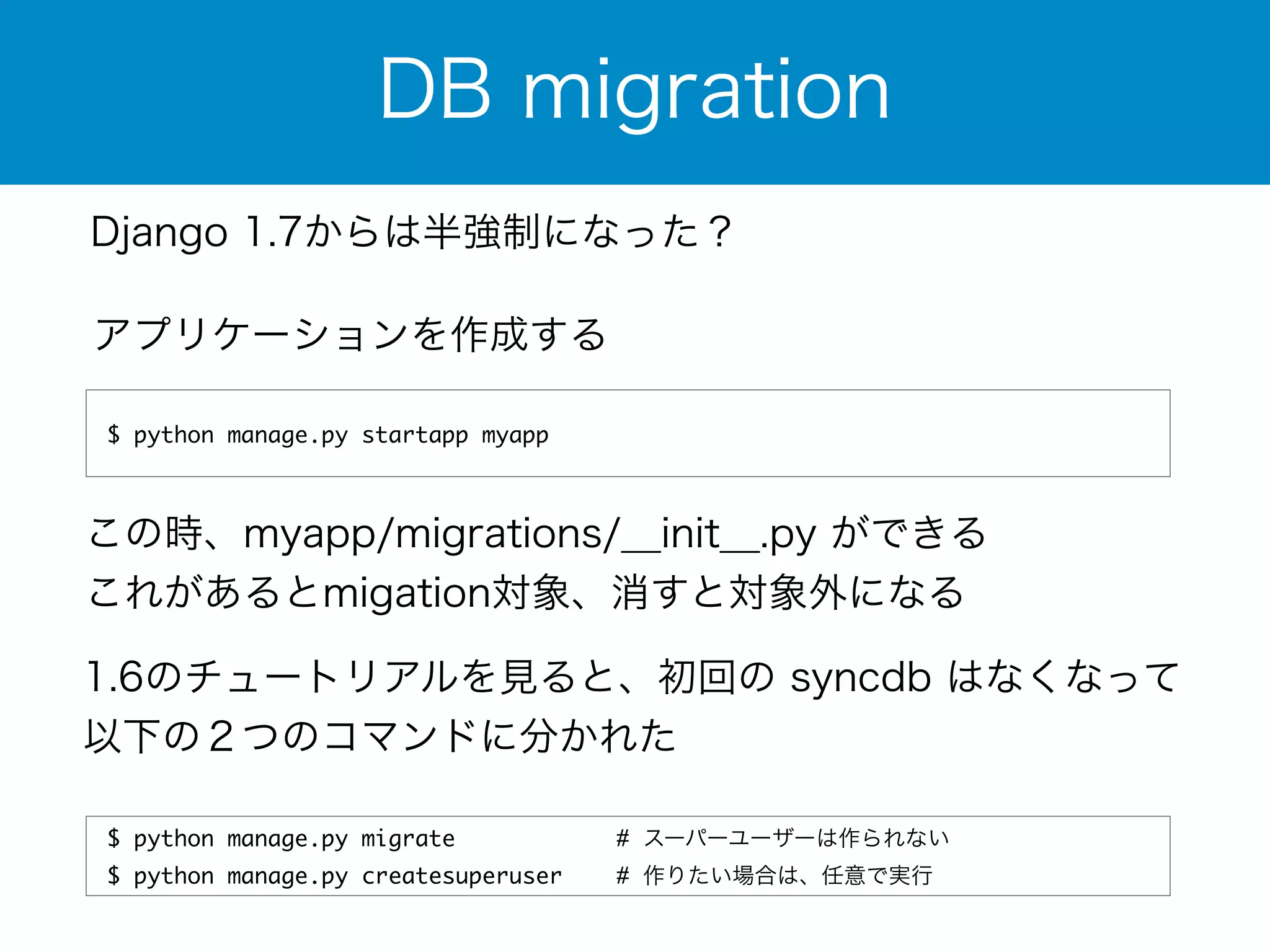 DB migration

Django 1.7からは半強制になった？

アプリケーションを作成する

$ python manage.py startapp myapp

この時、myapp/migrations/__init__.py ができる
これがあるとmigation対象、消すと対象外になる

1.6のチュートリアルを見ると、初回の syncdb はなくなって以下の２つのコマンドに分かれた

$ python manage.py migrate # スーパーユーザーは作られない
$ python manage.py createsuperuser # 作りたい場合は、任意で実行